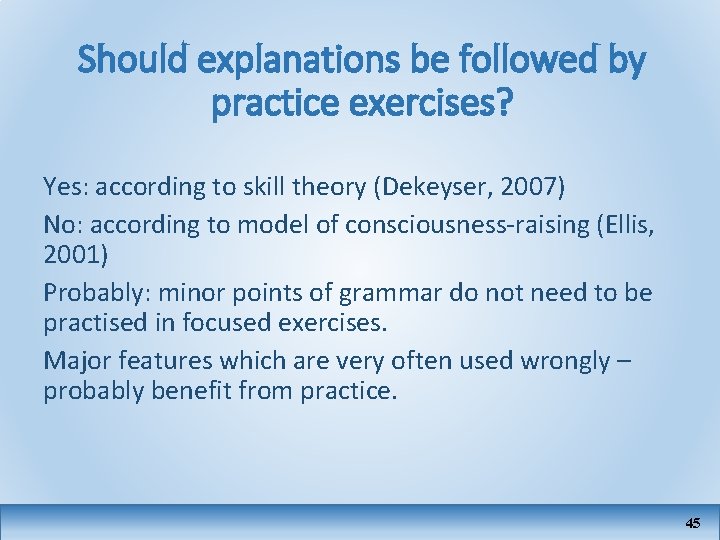 Should explanations be followed by practice exercises?

Yes: according to skill theory (Dekeyser, 2007)

No: according to model of consciousness-raising (Ellis, 2001)

Probably: minor points of grammar do not need to be practised in focused exercises.

Major features which are very often used wrongly – probably benefit from practice.

45